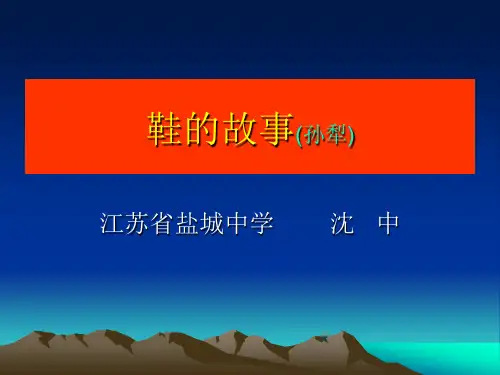 鞋的故事(孙犁)

江苏省盐城中学　　沈　中